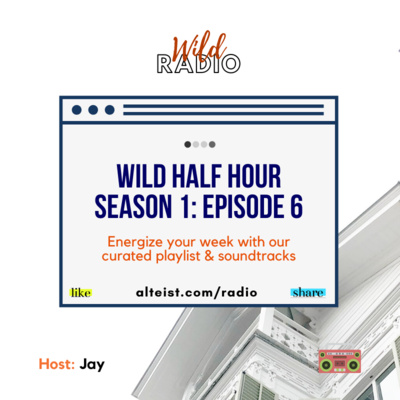 Wild
RADIO

WILD HALF HOUR
SEASON 1: EPISODE 6

Energize your week with our curated playlist & soundtracks

like alteist.com/radio share

Host: Jay